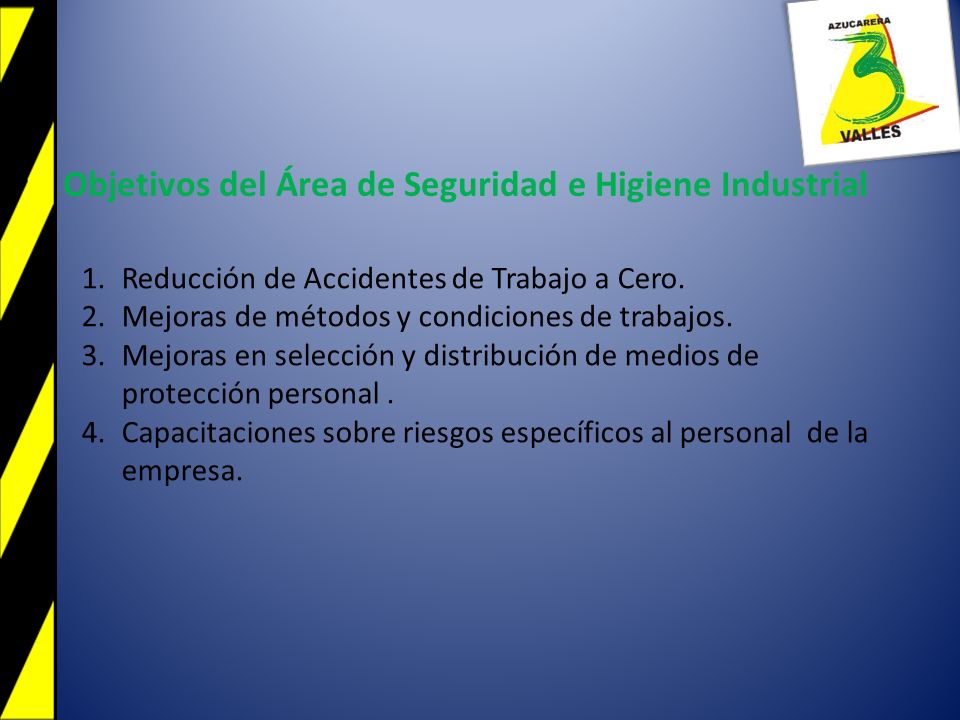 AZUCARERA
3
VALLES

Objetivos del Área de Seguridad e Higiene Industrial

1. Reducción de Accidentes de Trabajo a Cero.
2. Mejoras de métodos y condiciones de trabajos.
3. Mejoras en selección y distribución de medios de protección personal .
4. Capacitaciones sobre riesgos específicos al personal de la empresa.